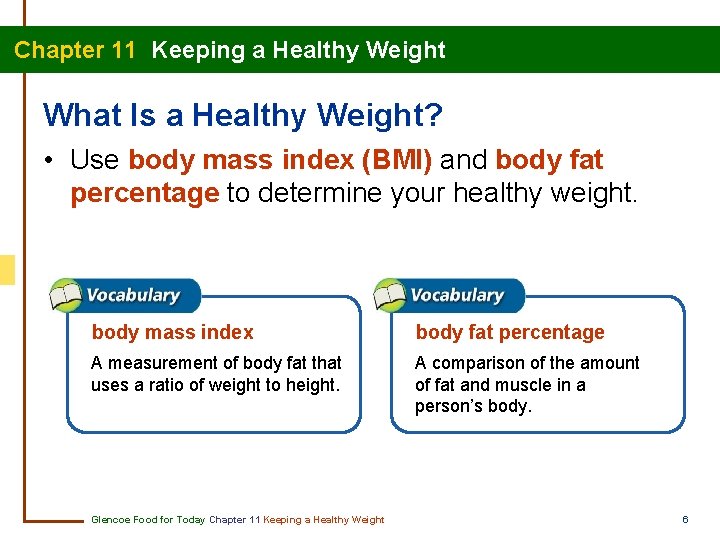 Chapter 11 Keeping a Healthy Weight

What Is a Healthy Weight?

• Use body mass index (BMI) and body fat percentage to determine your healthy weight.

Vocabulary

body mass index

A measurement of body fat that uses a ratio of weight to height.

Vocabulary

body fat percentage

A comparison of the amount of fat and muscle in a person's body.

Glencoe Food for Today Chapter 11 Keeping a Healthy Weight

6